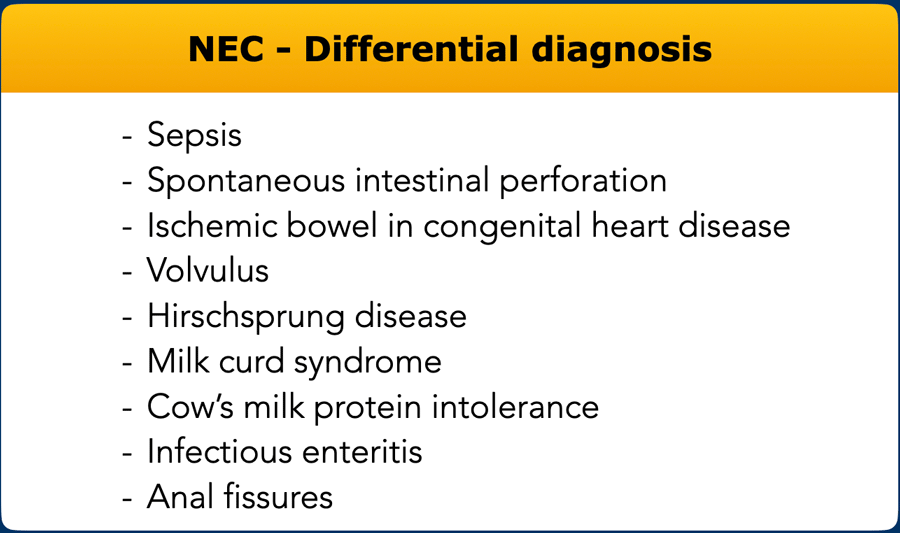 NEC - Differential diagnosis

- Sepsis
- Spontaneous intestinal perforation
- Ischemic bowel in congenital heart disease
- Volvulus
- Hirschsprung disease
- Milk curd syndrome
- Cow's milk protein intolerance
- Infectious enteritis
- Anal fissures